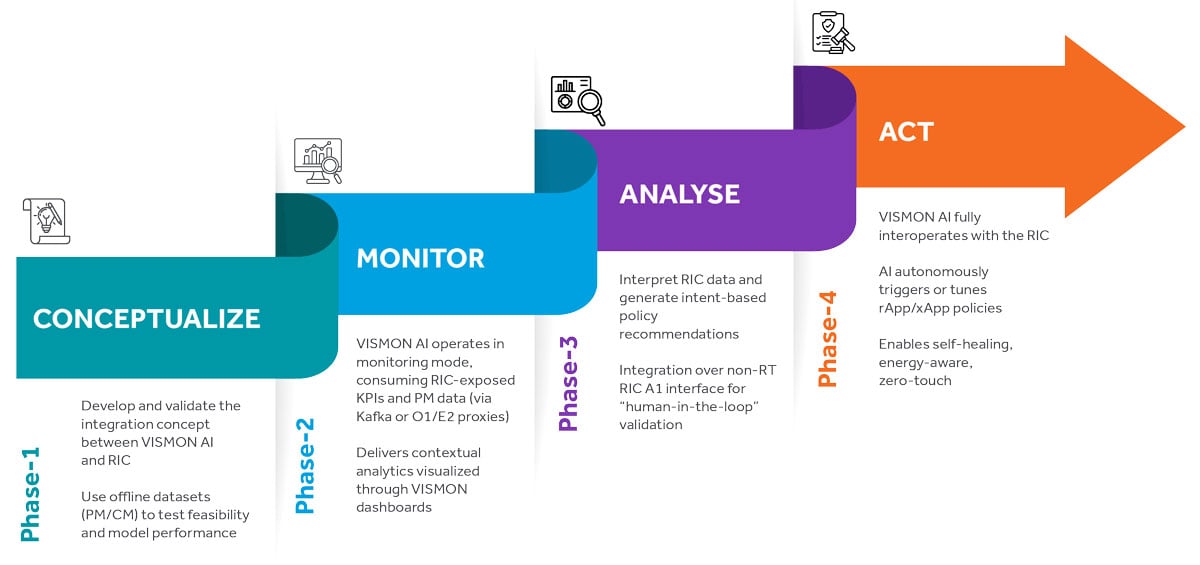 CONCEPTUALIZE

Phase-1

Develop and validate the integration concept between VISMON AI and RIC

Use offline datasets (PM/CM) to test feasibility and model performance

MONITOR

Phase-2

VISMON AI operates in monitoring mode, consuming RIC-exposed KPIs and PM data (via Kafka or O1/E2 proxies)

Delivers contextual analytics visualized through VISMON dashboards

ANALYSE

Phase-3

Interpret RIC data and generate intent-based policy recommendations

Integration over non-RT RIC A1 interface for "human-in-the-loop" validation

ACT

Phase-4

VISMON AI fully interoperates with the RIC

AI autonomously triggers or tunes rApp/xApp policies

Enables self-healing, energy-aware, zero-touch